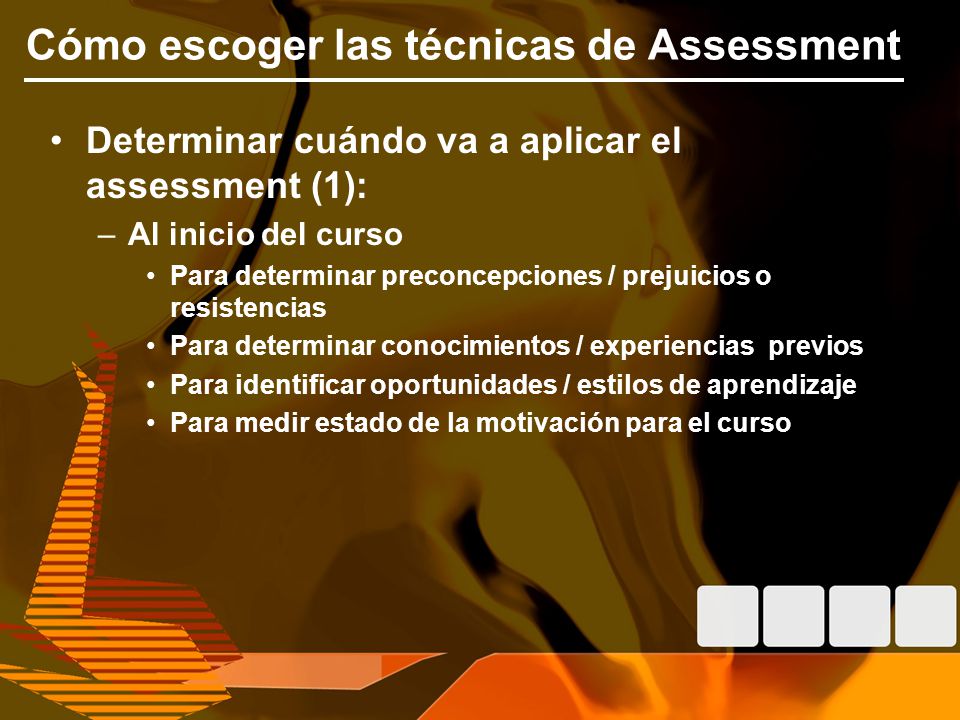 Cómo escoger las técnicas de Assessment

• Determinar cuándo va a aplicar el assessment (1):

– Al inicio del curso

• Para determinar preconcepciones / prejuicios o resistencias
• Para determinar conocimientos / experiencias previos
• Para identificar oportunidades / estilos de aprendizaje
• Para medir estado de la motivación para el curso